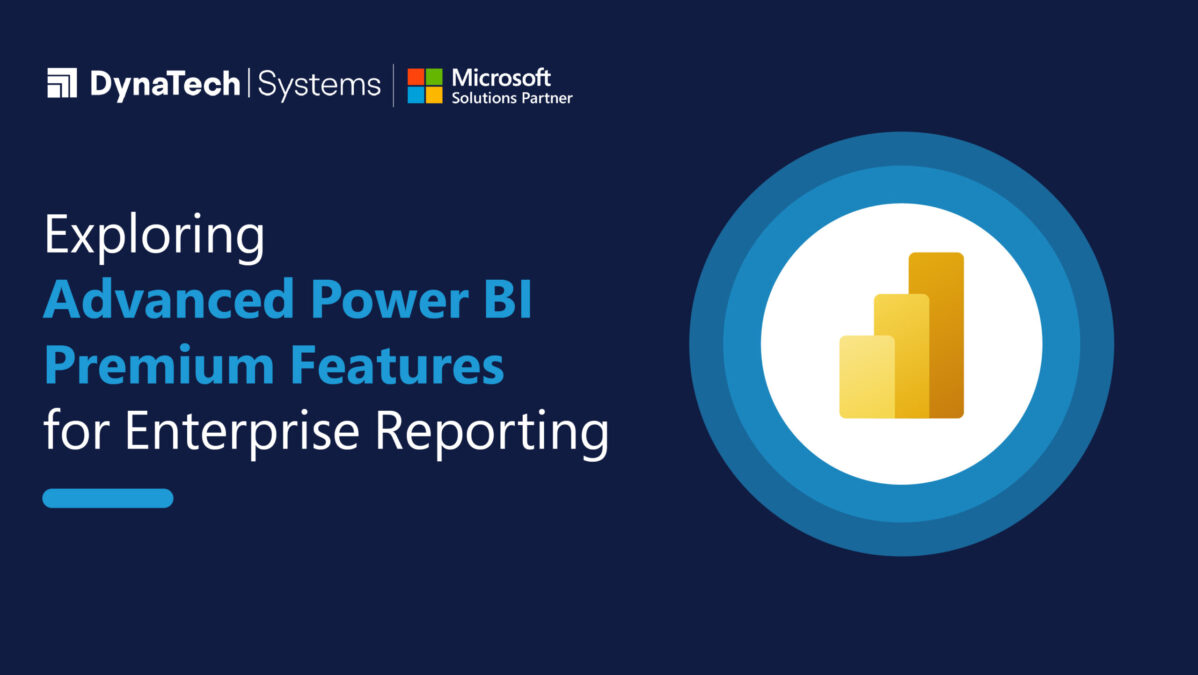 DynaTech | Systems | Microsoft Solutions Partner

Exploring Advanced Power BI Premium Features for Enterprise Reporting